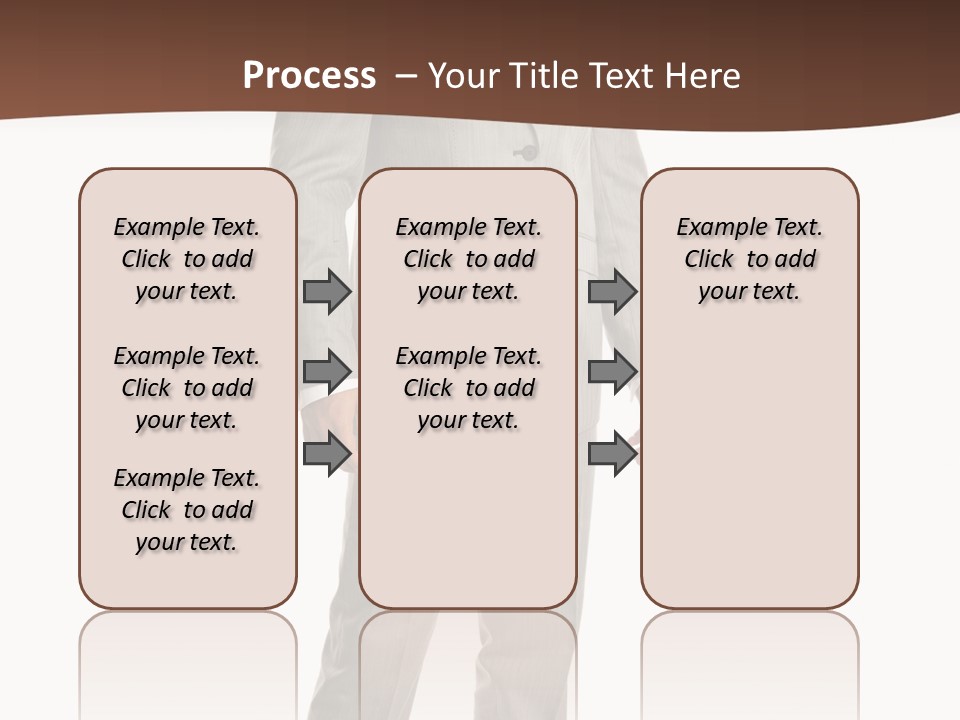 Process – Your Title Text Here

Example Text. Click to add your text.

Example Text. Click to add your text.

Example Text. Click to add your text.

Example Text. Click to add your text.

Example Text. Click to add your text.

Example Text. Click to add your text.